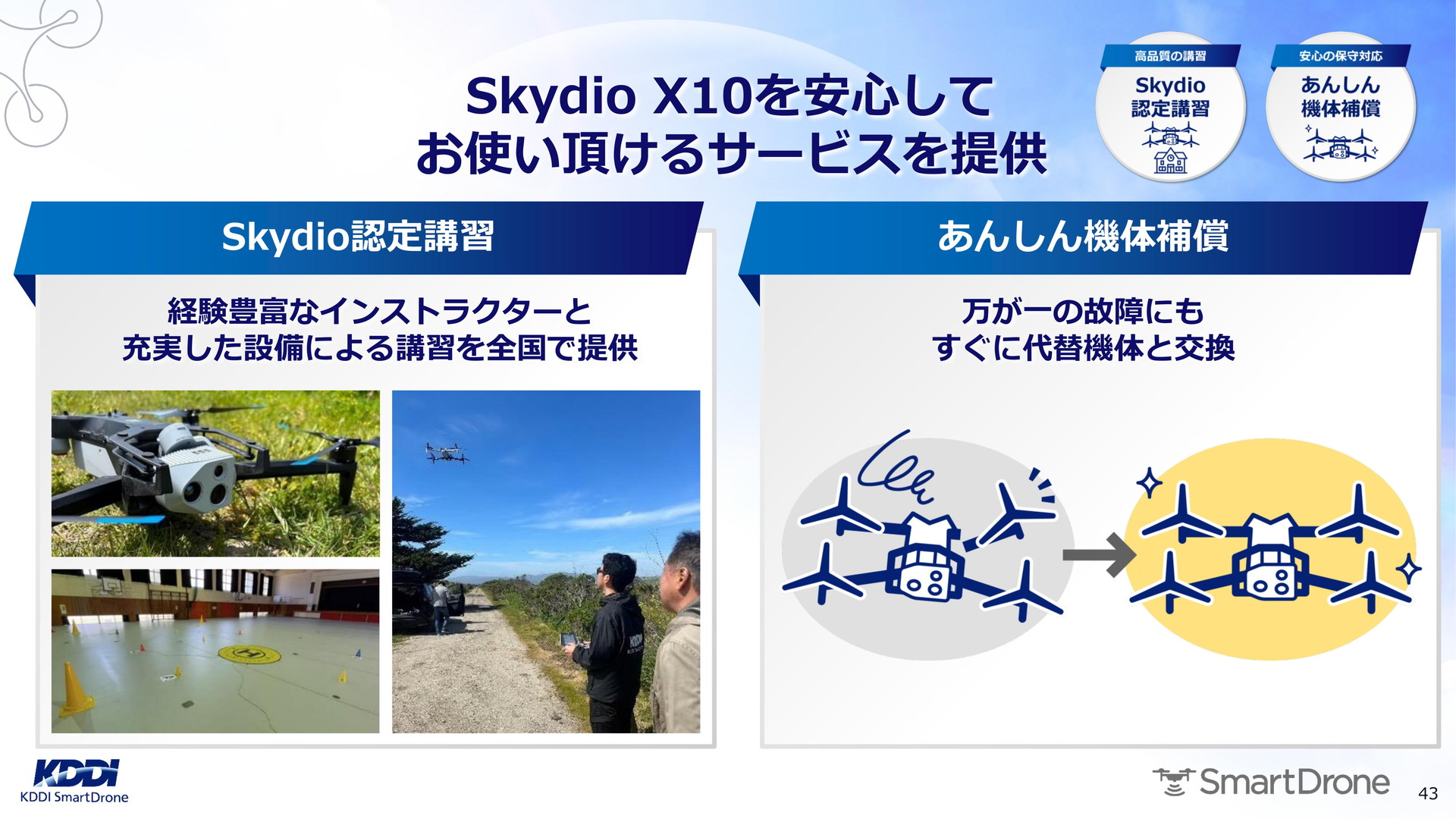 Skydio X10を安心して
お使い頂けるサービスを提供

高品質の講習
Skydio
認定講習

安心の保守対応
あんしん
機体補償

Skydio認定講習

経験豊富なインストラクターと
充実した設備による講習を全国で提供

あんしん機体補償

万が一の故障にも
すぐに代替機体と交換

KDDI
KDDI SmartDrone

SmartDrone

43